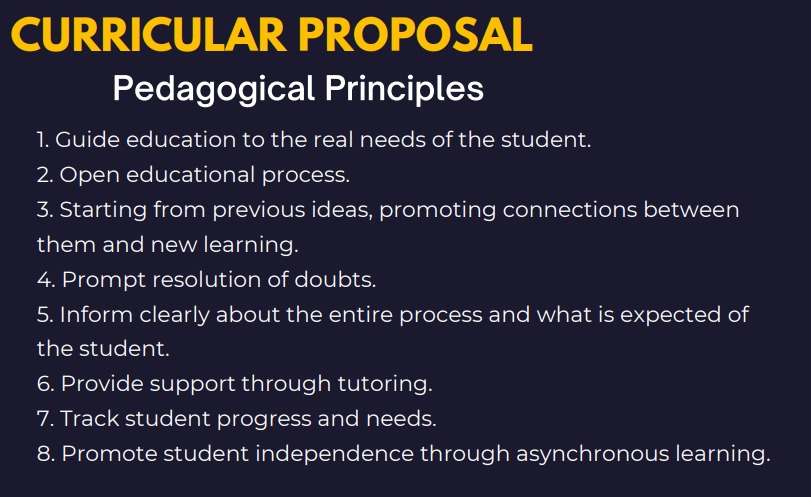 CURRICULAR PROPOSAL

Pedagogical Principles

1. Guide education to the real needs of the student.
2. Open educational process.
3. Starting from previous ideas, promoting connections between them and new learning.
4. Prompt resolution of doubts.
5. Inform clearly about the entire process and what is expected of the student.
6. Provide support through tutoring.
7. Track student progress and needs.
8. Promote student independence through asynchronous learning.